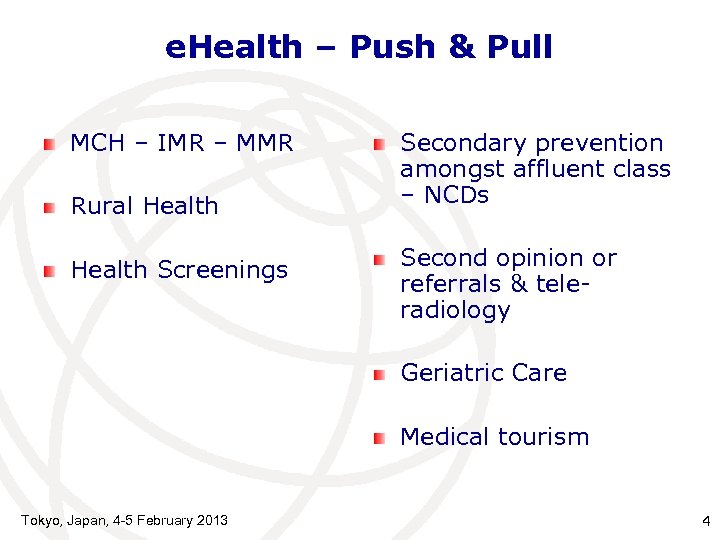 eHealth – Push & Pull

MCH – IMR – MMR

Rural Health

Health Screenings

Secondary prevention amongst affluent class – NCDs

Second opinion or referrals & tele-radiology

Geriatric Care

Medical tourism

Tokyo, Japan, 4-5 February 2013

4